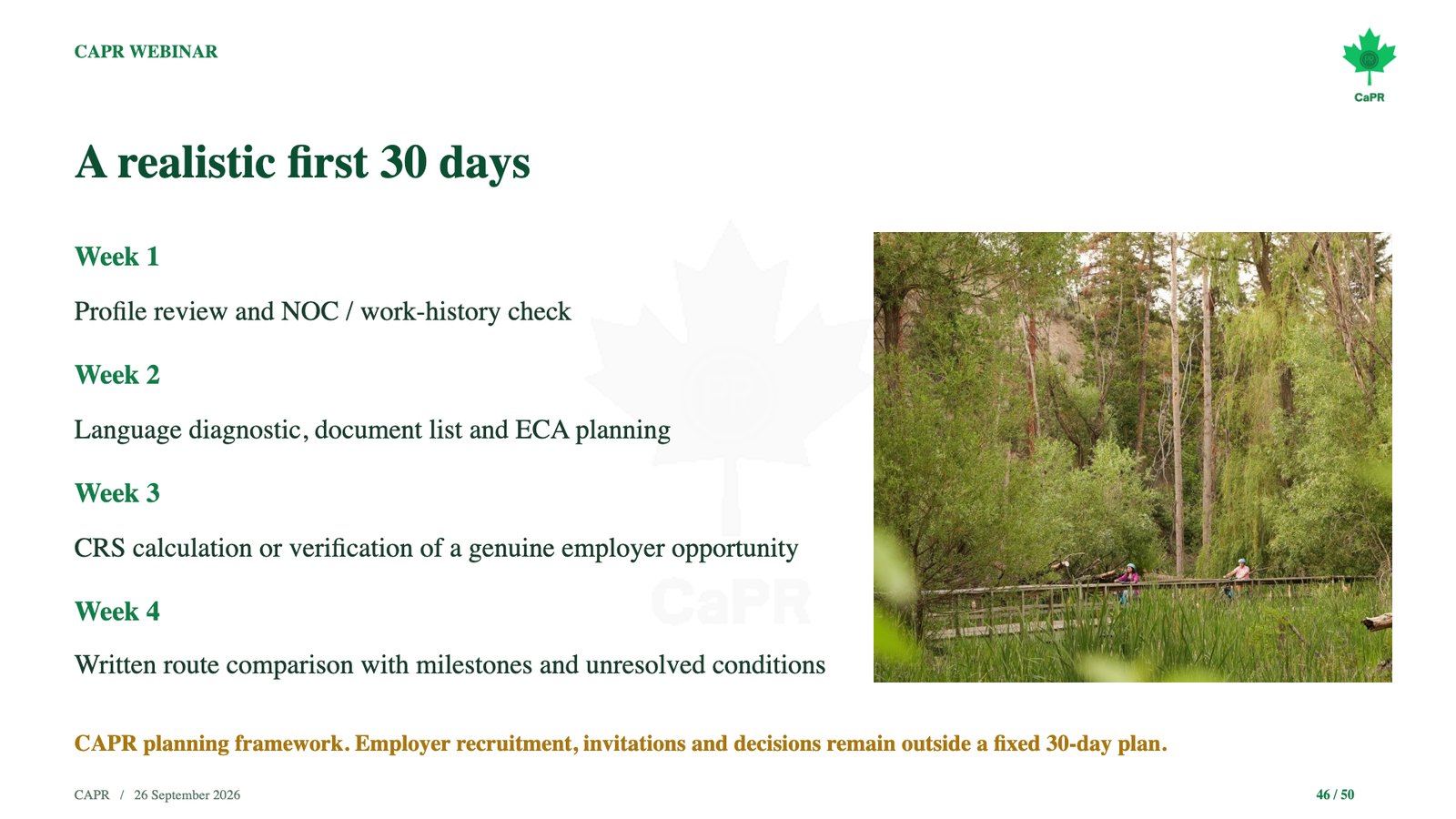 CAPR WEBINAR

CaPR

A realistic first 30 days

Week 1

Profile review and NOC / work-history check

Week 2

Language diagnostic, document list and ECA planning

Week 3

CRS calculation or verification of a genuine employer opportunity

Week 4

Written route comparison with milestones and unresolved conditions

CaPR

CAPR planning framework. Employer recruitment, invitations and decisions remain outside a fixed 30-day plan.

CAPR / 26 September 2026

46 / 50